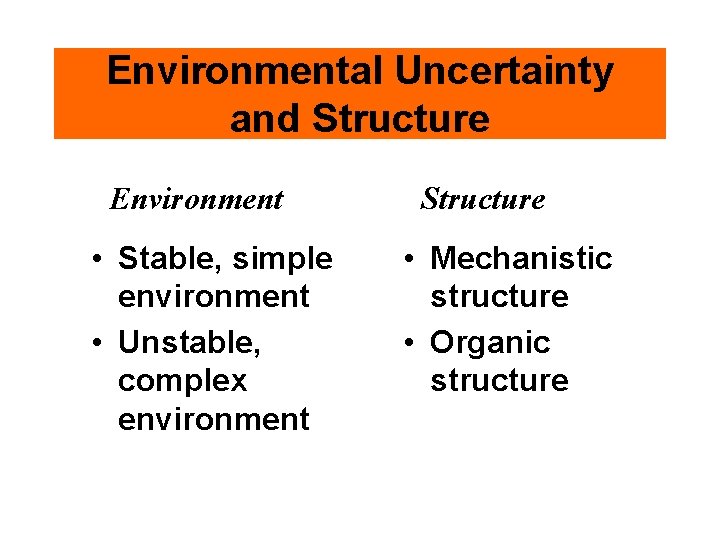 Environmental Uncertainty and Structure

Environment

• Stable, simple environment

• Unstable, complex environment

Structure

• Mechanistic structure

• Organic structure